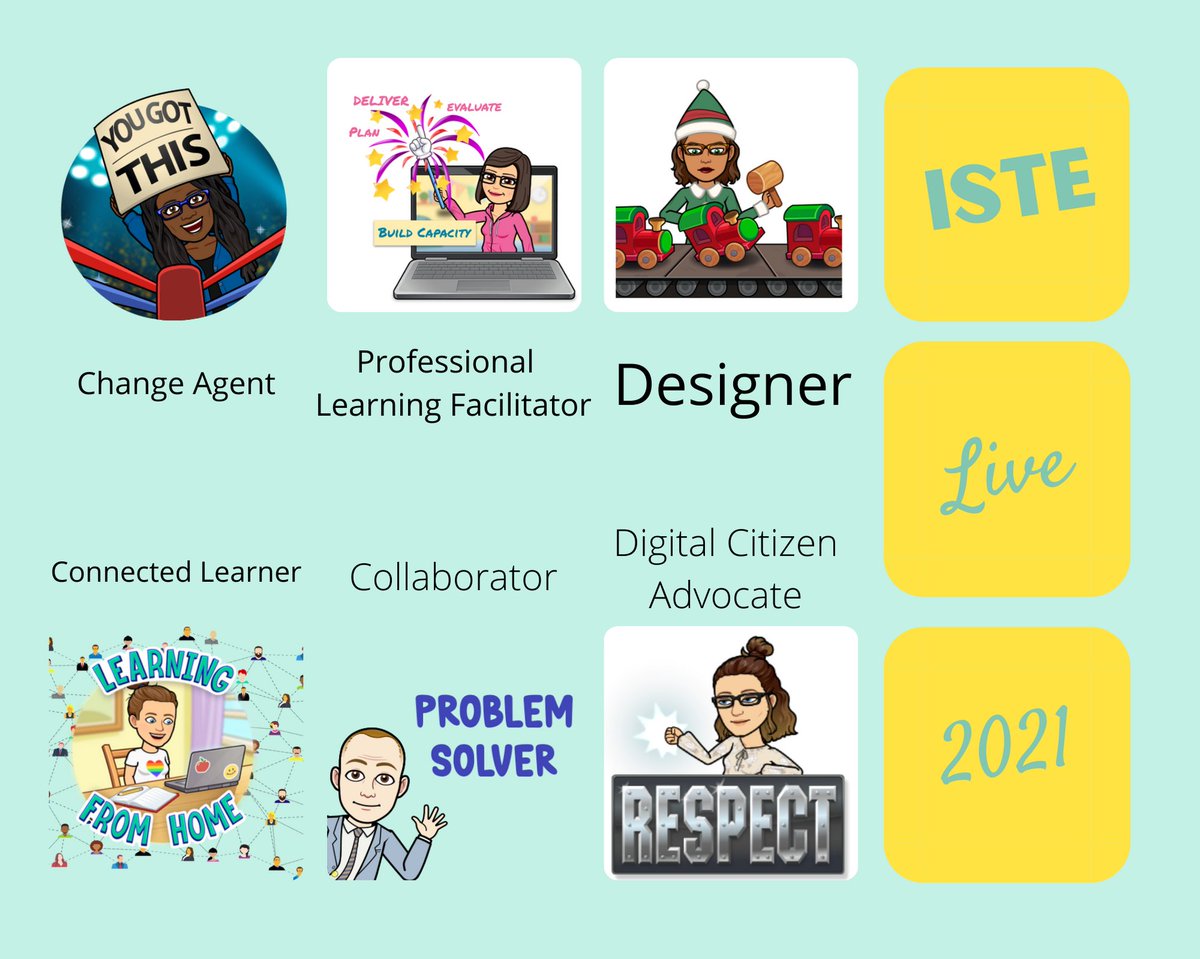 YOU GOT THIS

DELIVER
EVALUATE
PLAN
BUILD CAPACITY

ISTE

Change Agent

Professional Learning Facilitator

Designer

Live

Connected Learner

Collaborator

Digital Citizen Advocate

LEARNING FROM HOME

PROBLEM SOLVER

RESPECT

2021